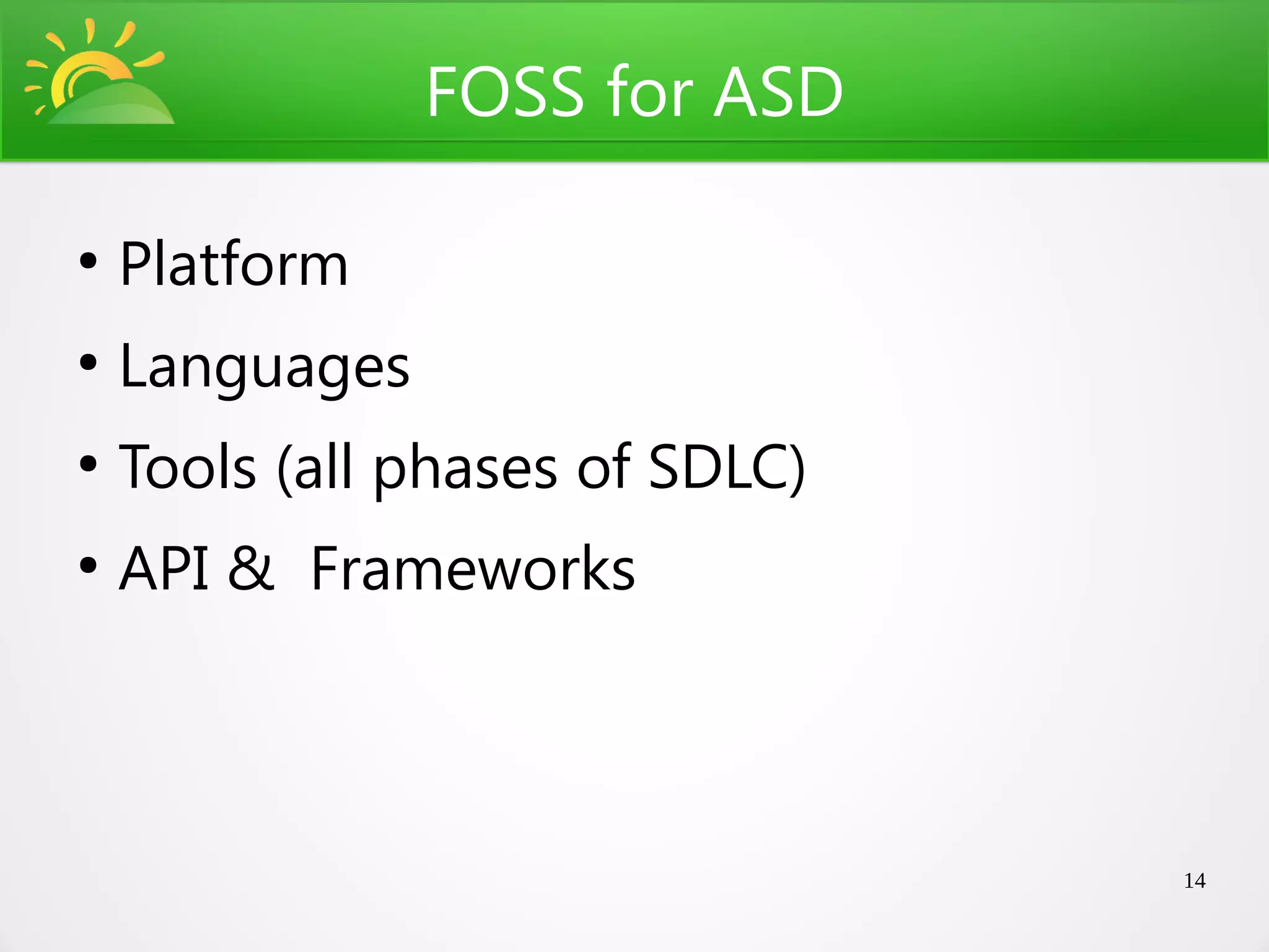 FOSS for ASD

• Platform
• Languages
• Tools (all phases of SDLC)
• API & Frameworks

14